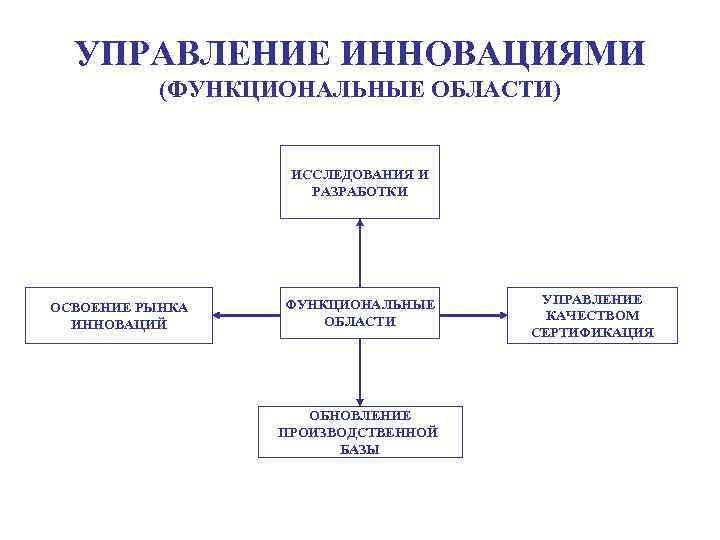 УПРАВЛЕНИЕ ИННОВАЦИЯМИ
(ФУНКЦИОНАЛЬНЫЕ ОБЛАСТИ)

ИССЛЕДОВАНИЯ И РАЗРАБОТКИ

ОСВОЕНИЕ РЫНКА ИННОВАЦИЙ

ФУНКЦИОНАЛЬНЫЕ ОБЛАСТИ

УПРАВЛЕНИЕ КАЧЕСТВОМ СЕРТИФИКАЦИЯ

ОБНОВЛЕНИЕ ПРОИЗВОДСТВЕННОЙ БАЗЫ